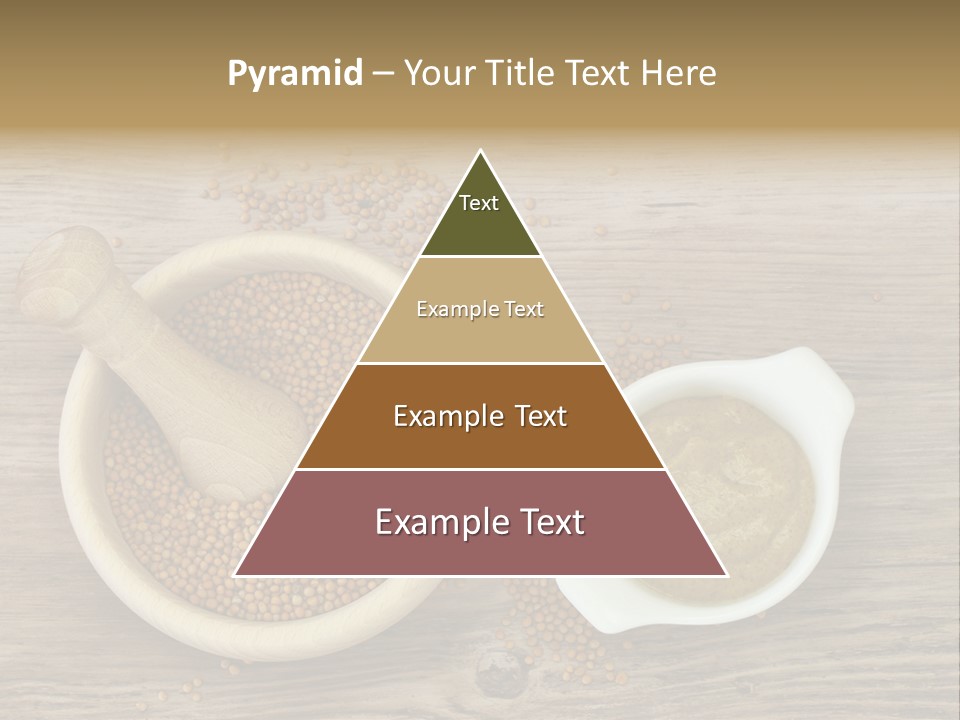 Pyramid – Your Title Text Here

Text

Example Text

Example Text

Example Text